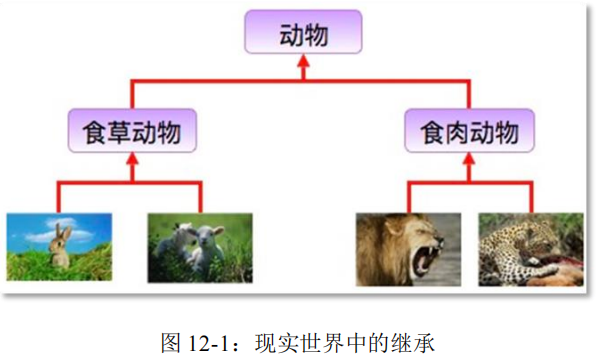 动物

食草动物

食肉动物

图 12-1：现实世界中的继承